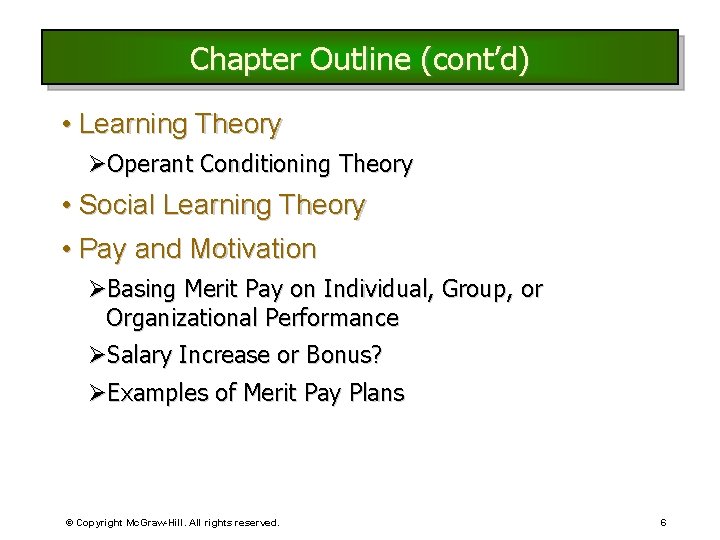 Chapter Outline (cont'd)

• Learning Theory

➢Operant Conditioning Theory

• Social Learning Theory

• Pay and Motivation

➢Basing Merit Pay on Individual, Group, or Organizational Performance

➢Salary Increase or Bonus?

➢Examples of Merit Pay Plans

© Copyright McGraw-Hill. All rights reserved.

6